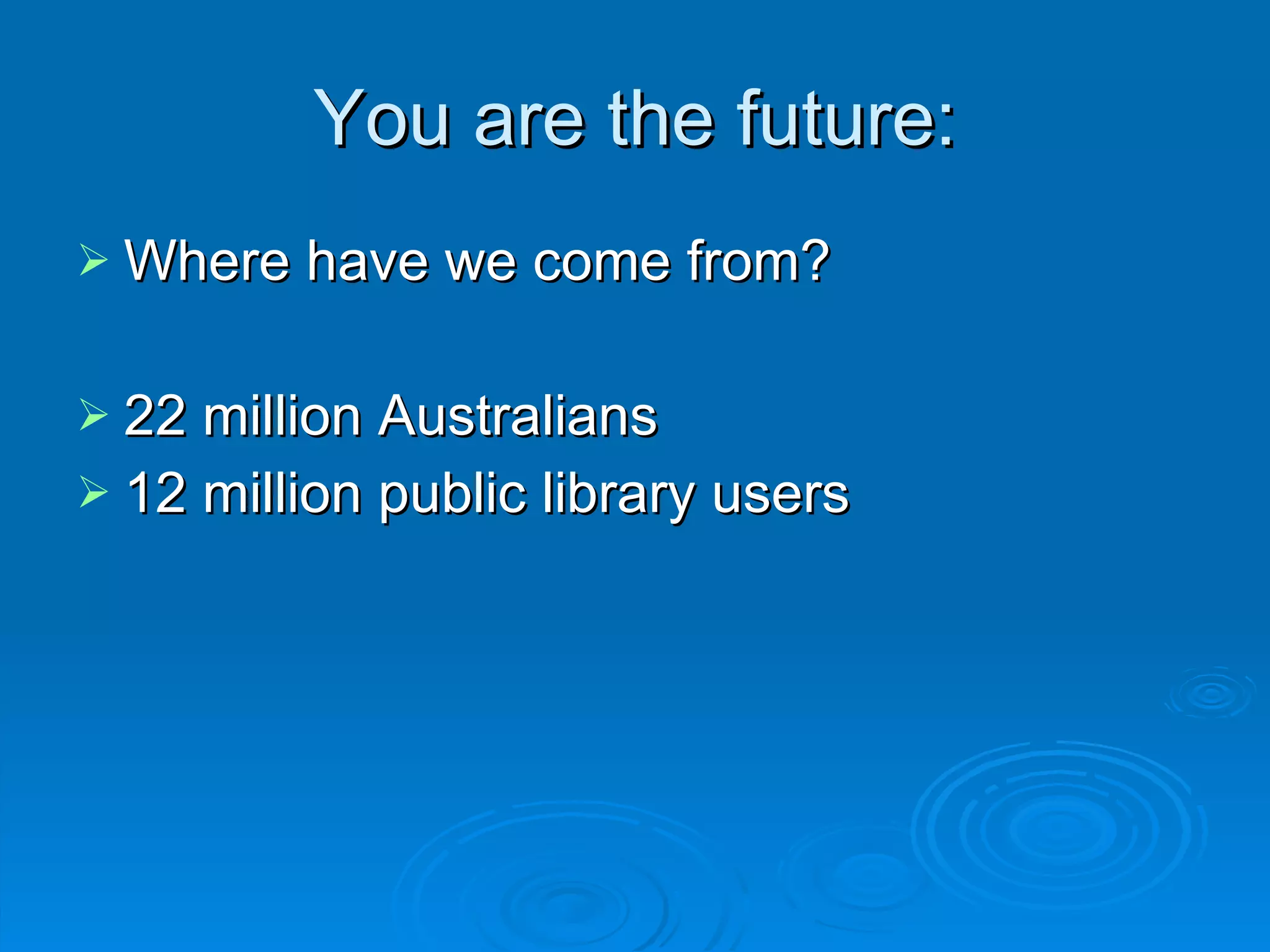 You are the future:

➢ Where have we come from?

➢ 22 million Australians
➢ 12 million public library users